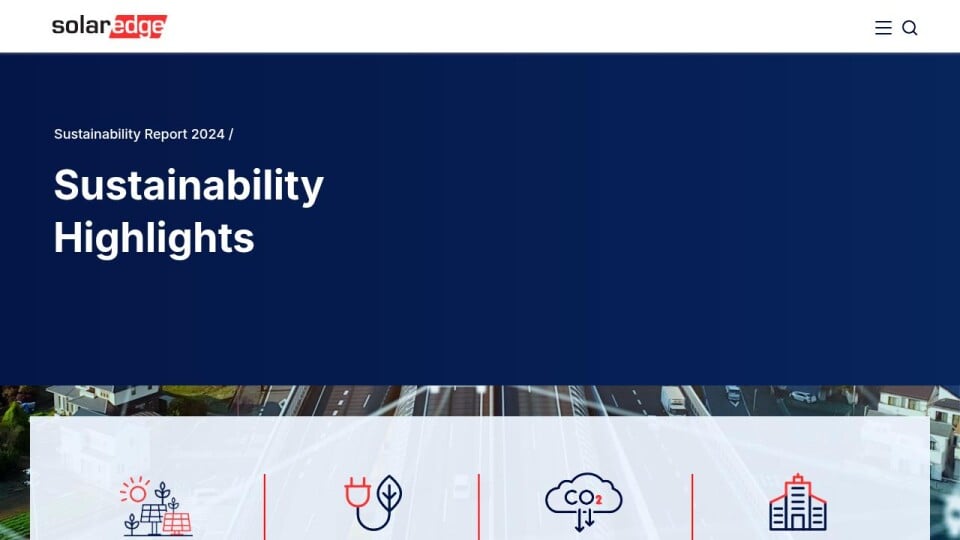 solaredge

Sustainability Report 2024 /

Sustainability Highlights

$CO_2$